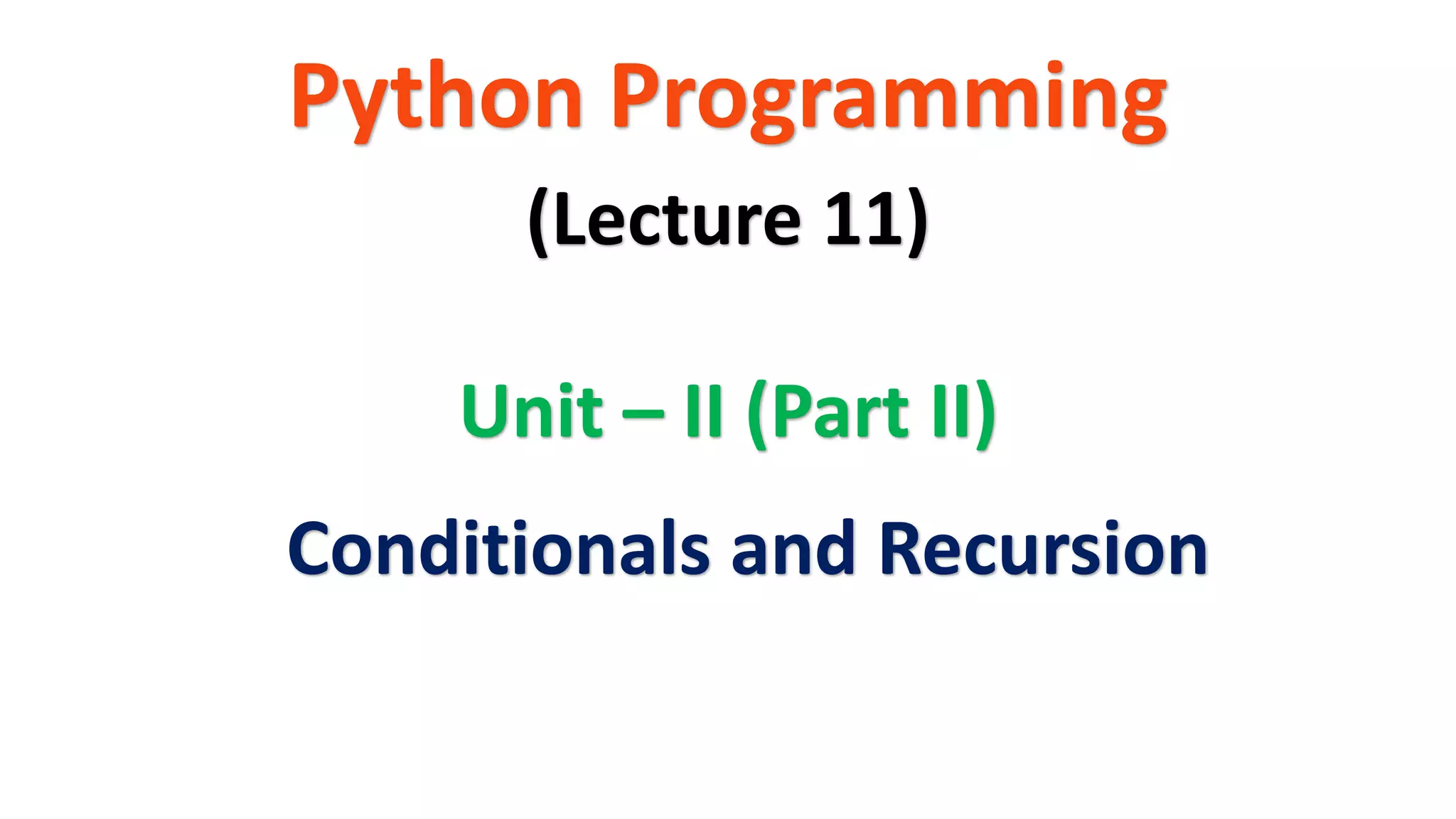 Python Programming

(Lecture 11)

Unit – II (Part II)

Conditionals and Recursion